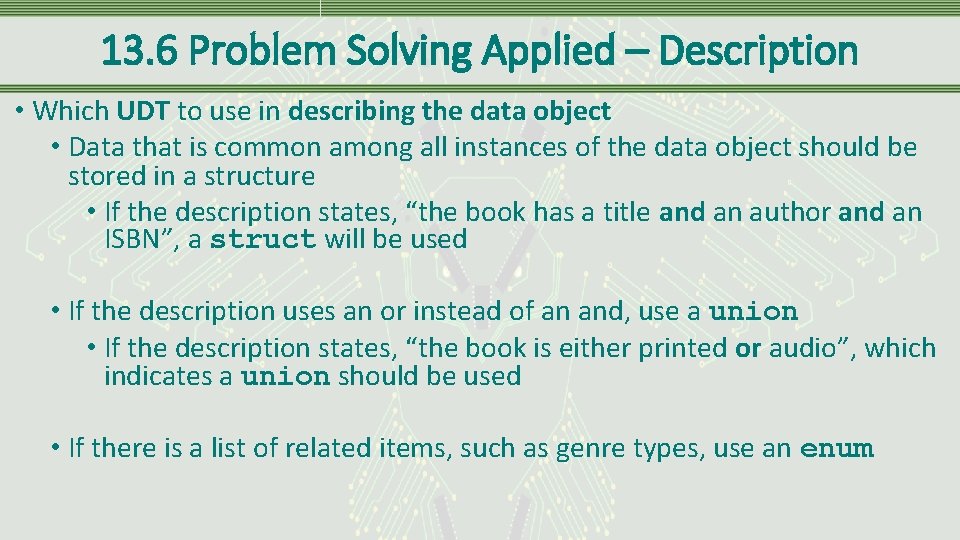 13.6 Problem Solving Applied – Description

• Which UDT to use in describing the data object
• Data that is common among all instances of the data object should be stored in a structure
• If the description states, “the book has a title and an author and an ISBN”, a struct will be used

• If the description uses an or instead of an and, use a union
• If the description states, “the book is either printed or audio”, which indicates a union should be used

• If there is a list of related items, such as genre types, use an enum